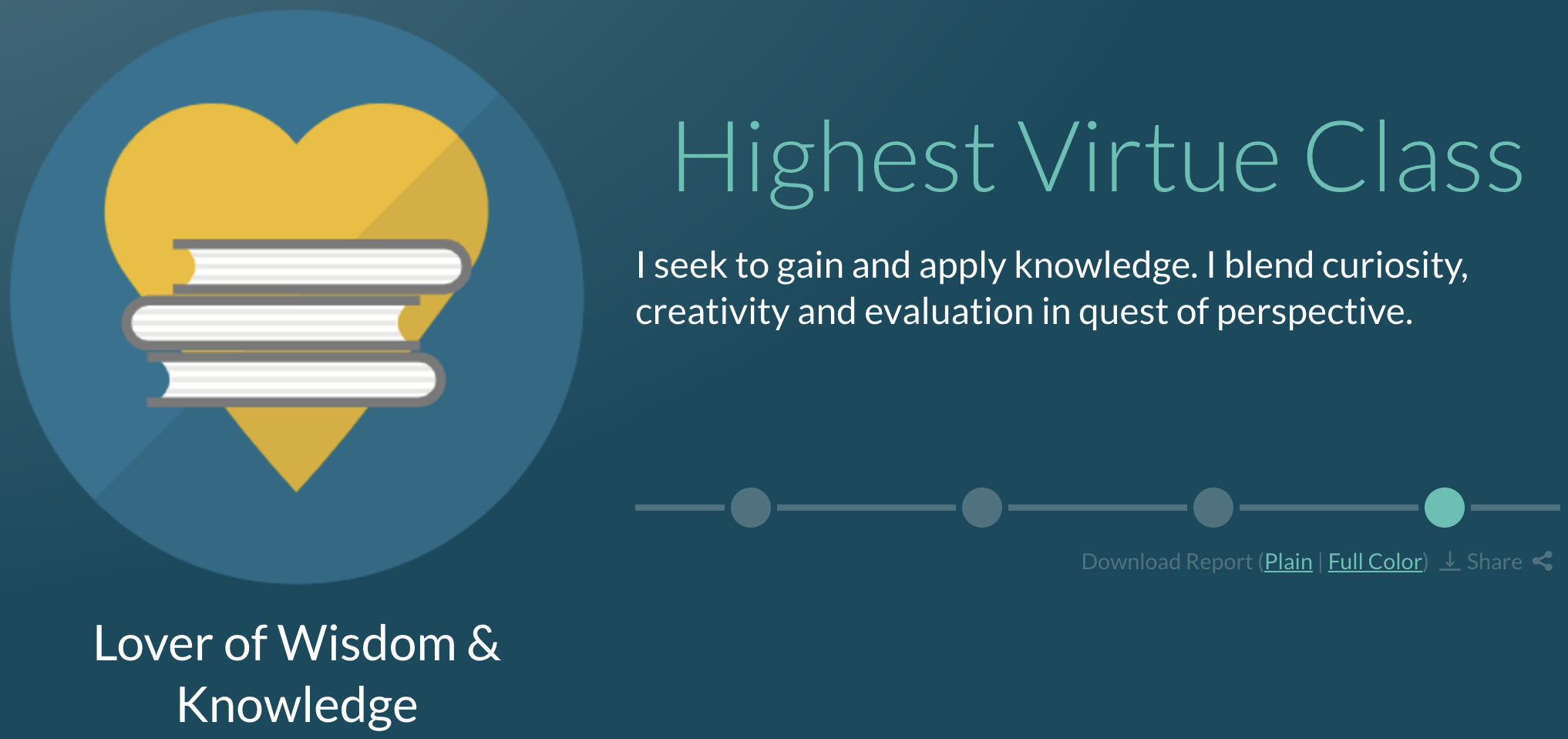 Highest Virtue Class

I seek to gain and apply knowledge. I blend curiosity, creativity and evaluation in quest of perspective.

Download Report (Plain | Full Color) Share

Lover of Wisdom & Knowledge